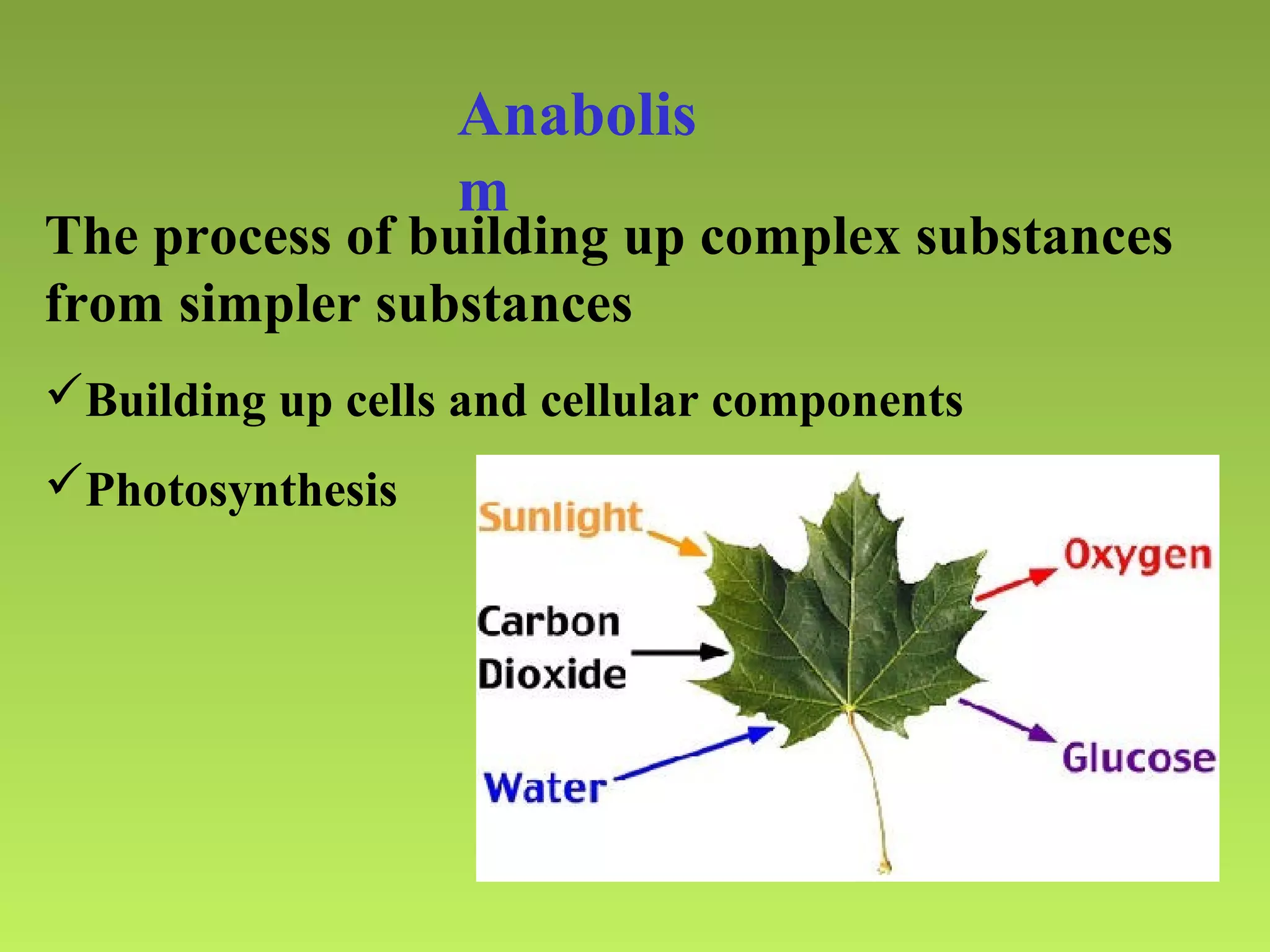 Anabolism

The process of building up complex substances from simpler substances

✓Building up cells and cellular components

✓Photosynthesis

Sunlight

Carbon Dioxide

Water

Oxygen

Glucose